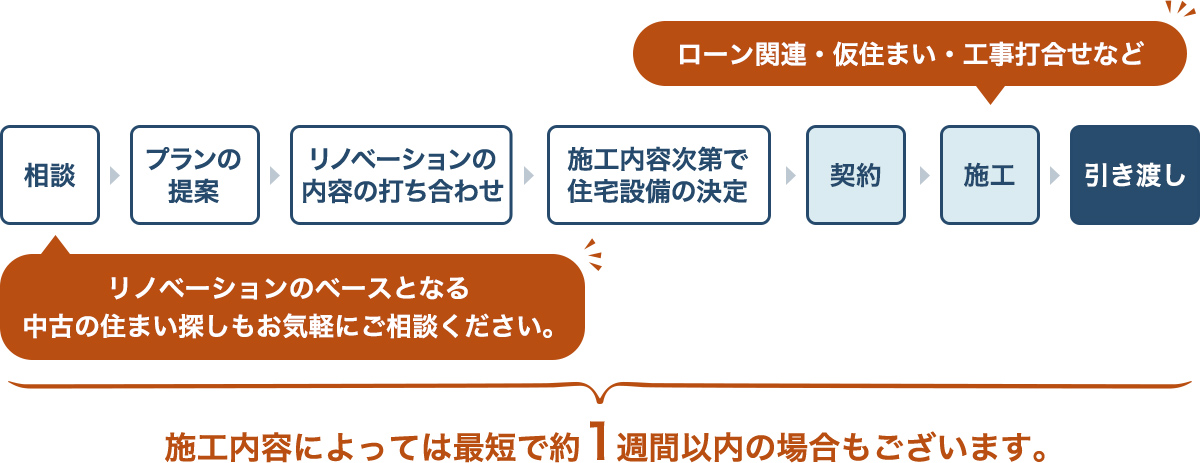 ローン関連・仮住まい・工事打合せなど

相談

プランの提案

リノベーションの内容の打ち合わせ

施工内容次第で住宅設備の決定

契約

施工

引き渡し

リノベーションのベースとなる中古の住まい探しもお気軽にご相談ください。

施工内容によっては最短で約1週間以内の場合もございます。